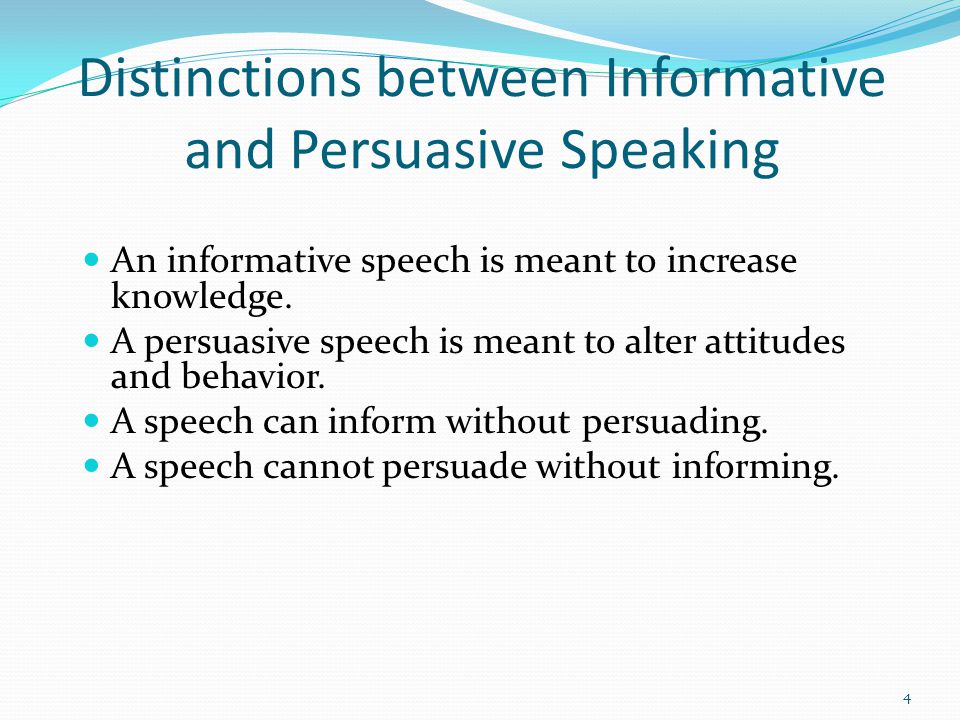 Distinctions between Informative and Persuasive Speaking

- An informative speech is meant to increase knowledge.
- A persuasive speech is meant to alter attitudes and behavior.
- A speech can inform without persuading.
- A speech cannot persuade without informing.

4